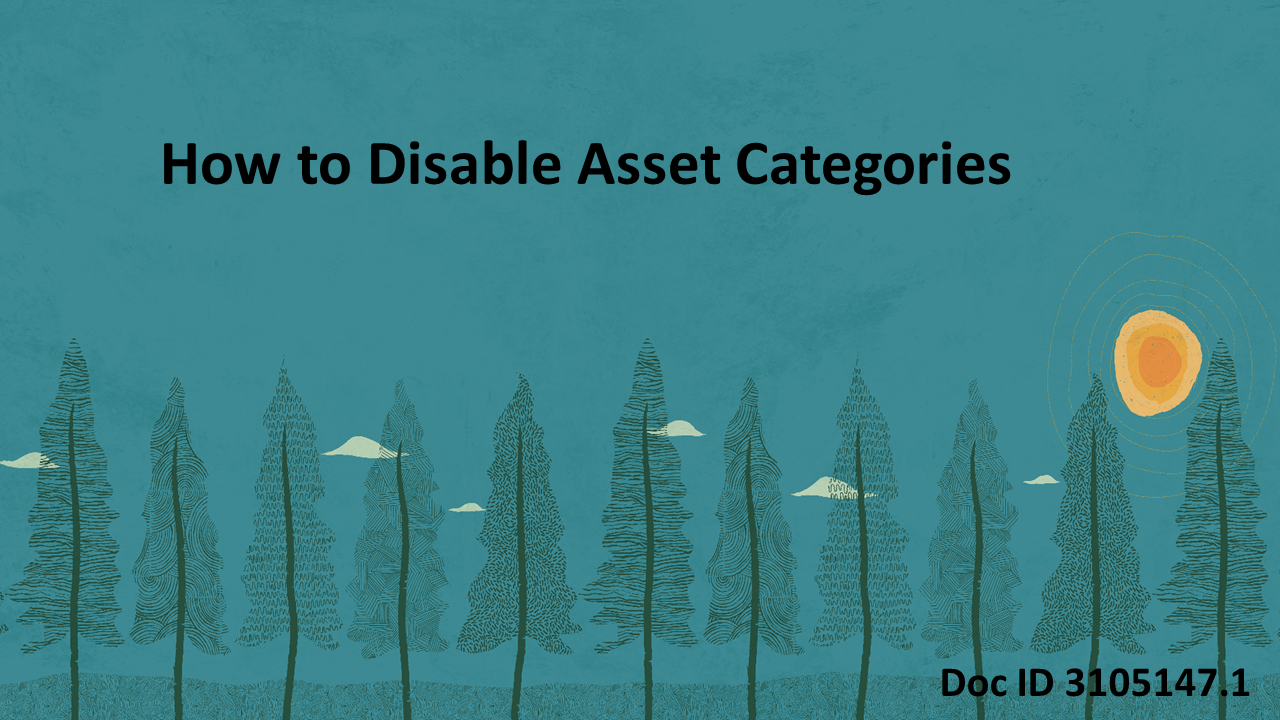 How to Disable Asset Categories

Doc ID 3105147.1